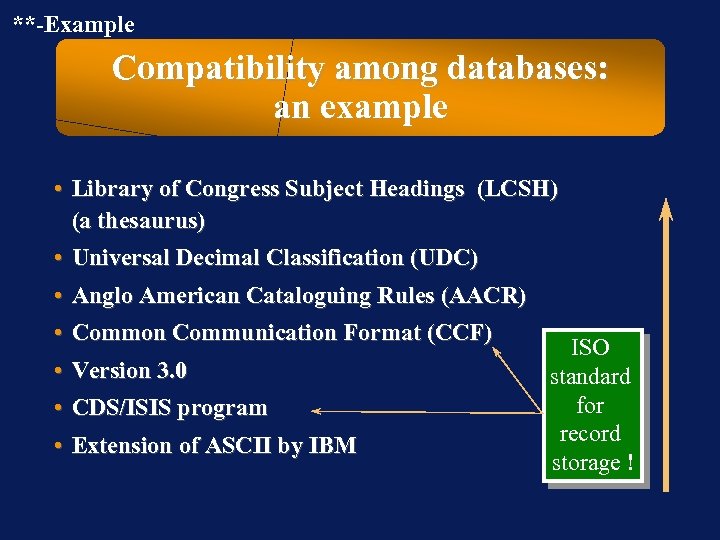 **-Example

Compatibility among databases: an example

• Library of Congress Subject Headings (LCSH) (a thesaurus)
• Universal Decimal Classification (UDC)
• Anglo American Cataloguing Rules (AACR)
• Common Communication Format (CCF)
• Version 3.0
• CDS/ISIS program
• Extension of ASCII by IBM

ISO standard for record storage !